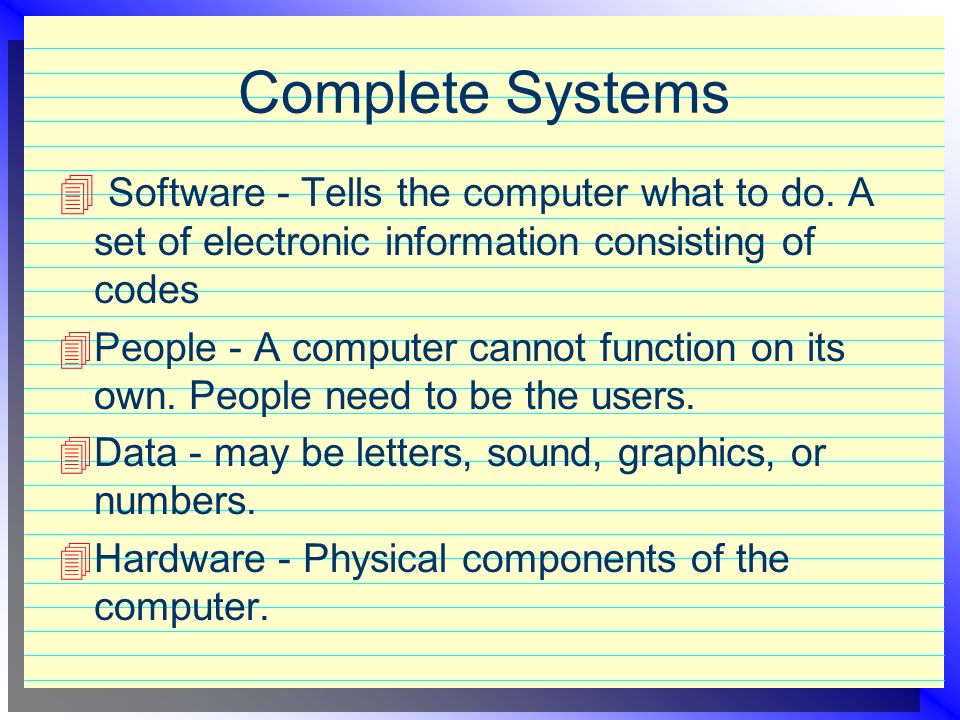 Complete Systems

Software - Tells the computer what to do. A set of electronic information consisting of codes

People - A computer cannot function on its own. People need to be the users.

Data - may be letters, sound, graphics, or numbers.

Hardware - Physical components of the computer.